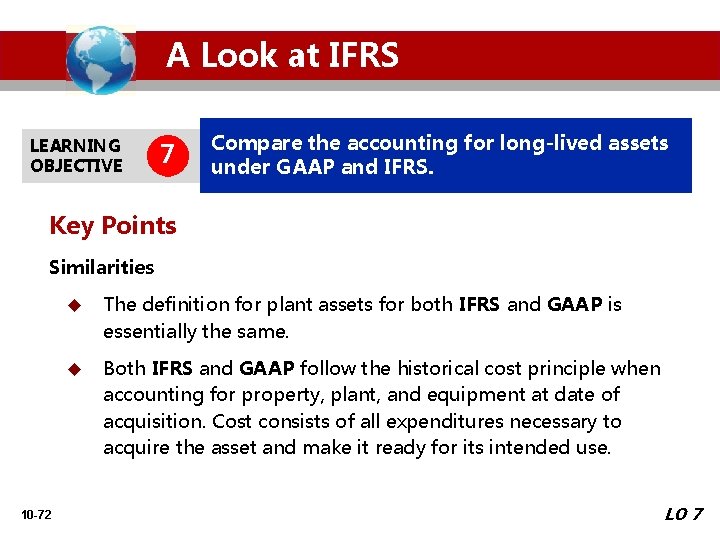 A Look at IFRS

LEARNING OBJECTIVE 7

Compare the accounting for long-lived assets under GAAP and IFRS.

Key Points

Similarities

◆ The definition for plant assets for both IFRS and GAAP is essentially the same.

◆ Both IFRS and GAAP follow the historical cost principle when accounting for property, plant, and equipment at date of acquisition. Cost consists of all expenditures necessary to acquire the asset and make it ready for its intended use.

10-72

LO 7